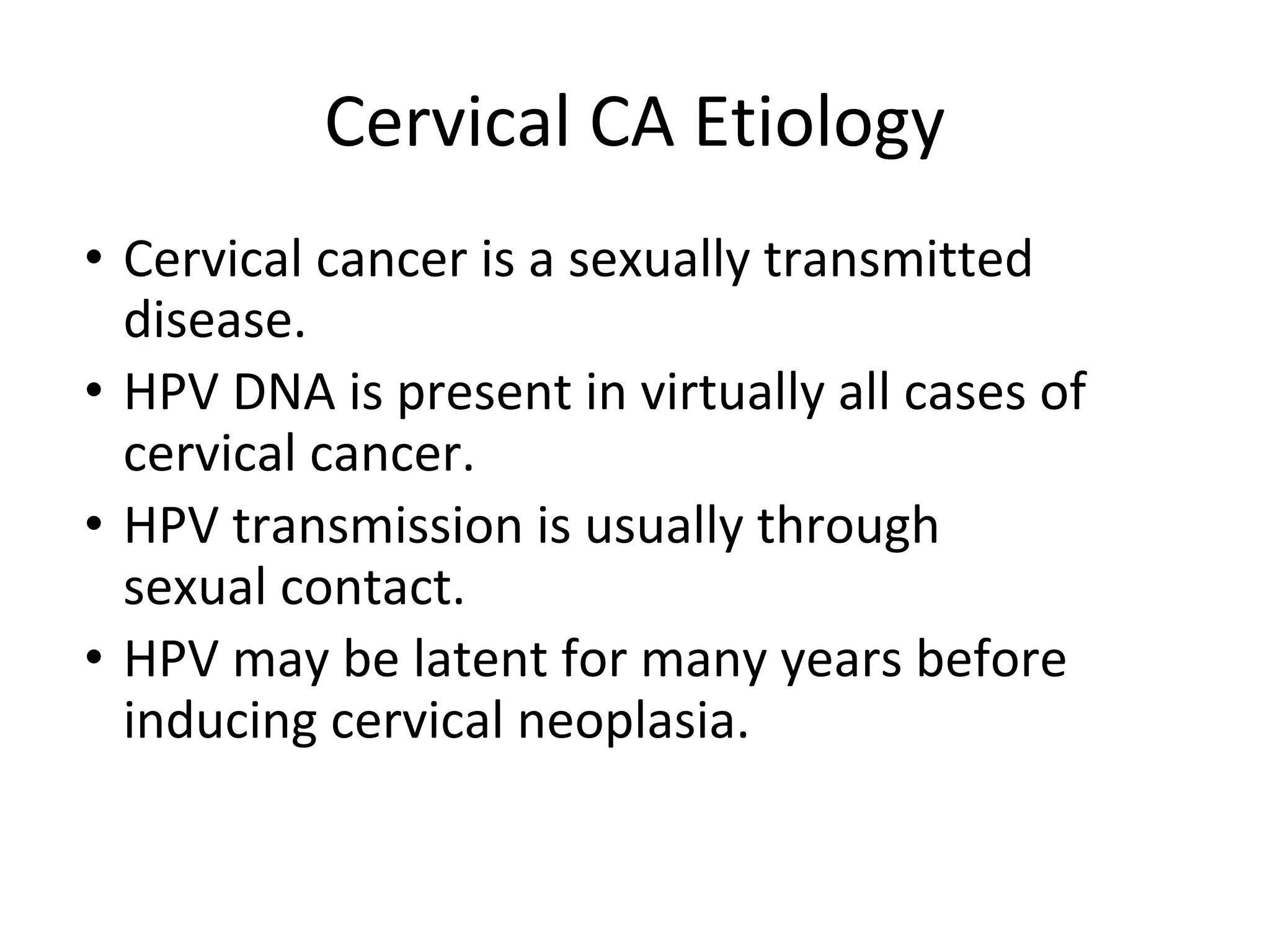 Cervical CA Etiology

• Cervical cancer is a sexually transmitted disease.
• HPV DNA is present in virtually all cases of cervical cancer.
• HPV transmission is usually through sexual contact.
• HPV may be latent for many years before inducing cervical neoplasia.